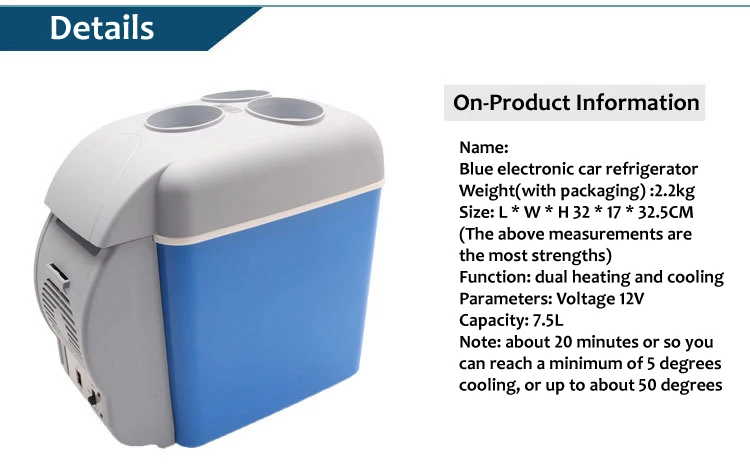 Details

On-Product Information

Name:
Blue electronic car refrigerator
Weight(with packaging) :2.2kg
Size: L * W * H 32 * 17 * 32.5CM
(The above measurements are the most strengths)
Function: dual heating and cooling
Parameters: Voltage 12V
Capacity: 7.5L
Note: about 20 minutes or so you can reach a minimum of 5 degrees cooling, or up to about 50 degrees